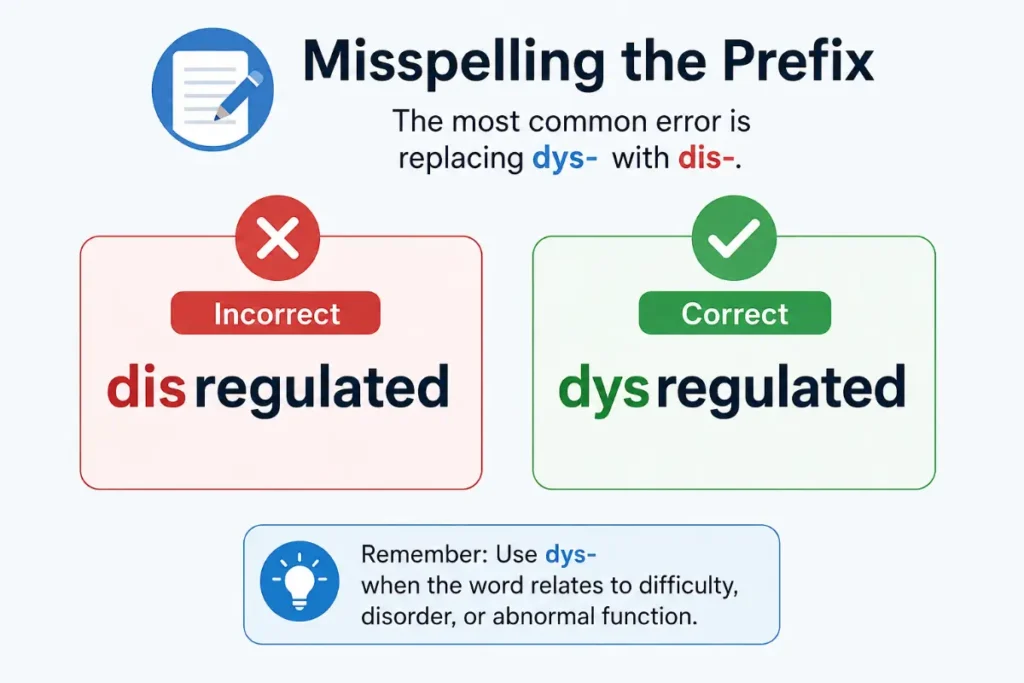 Misspelling the Prefix

The most common error is replacing dys- with dis-.

Incorrect

disregulated

Correct

dysregulated

Remember: Use dys- when the word relates to difficulty, disorder, or abnormal function.